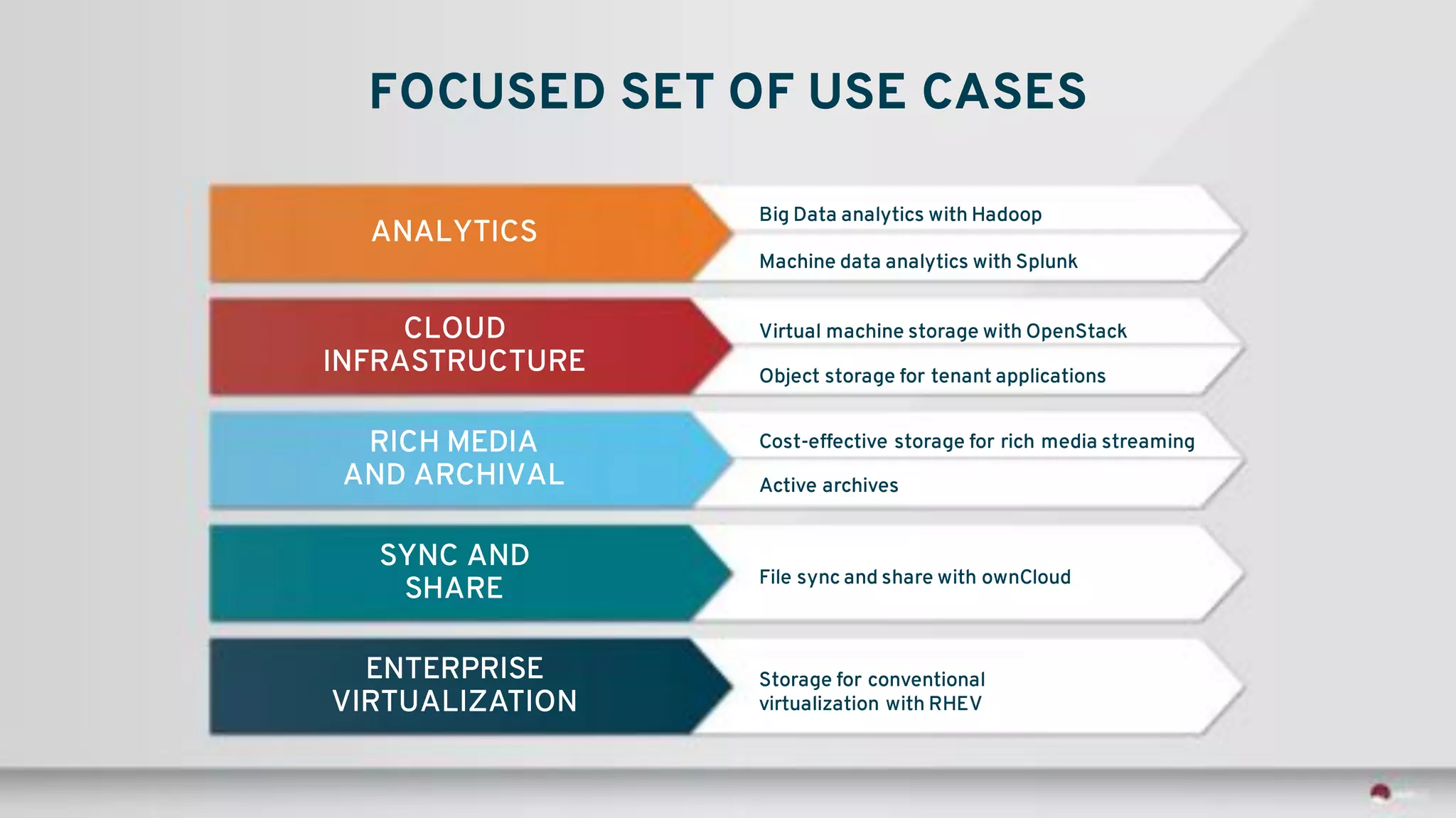 FOCUSED SET OF USE CASES

ANALYTICS

Big Data analytics with Hadoop

Machine data analytics with Splunk

CLOUD INFRASTRUCTURE

Virtual machine storage with OpenStack

Object storage for tenant applications

RICH MEDIA AND ARCHIVAL

Cost-effective storage for rich media streaming

Active archives

SYNC AND SHARE

File sync and share with ownCloud

ENTERPRISE VIRTUALIZATION

Storage for conventional virtualization with RHEV